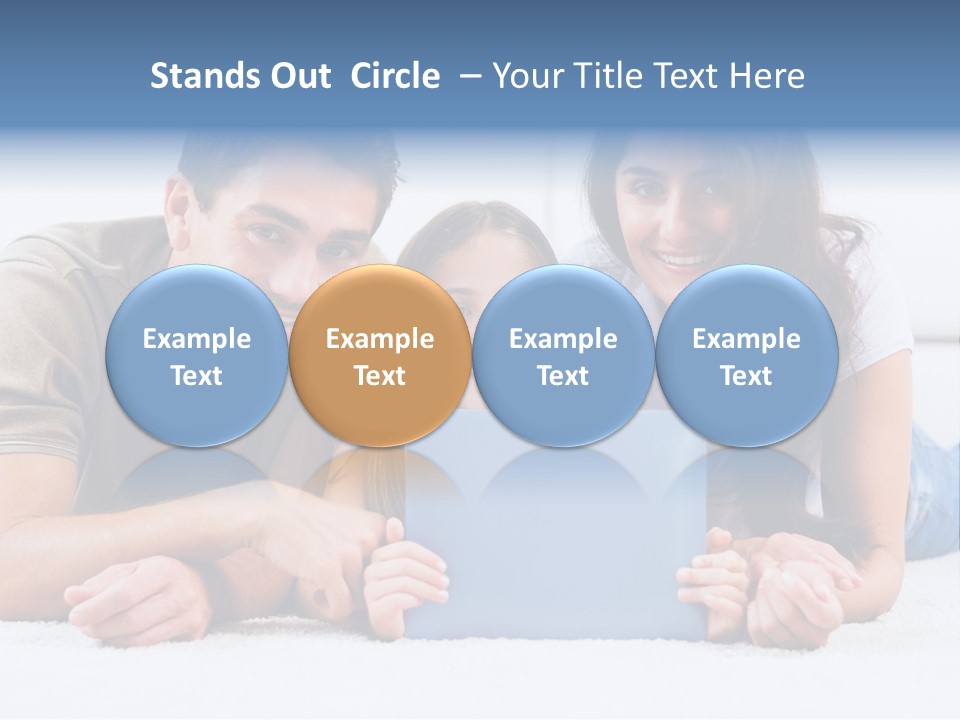 Stands Out Circle – Your Title Text Here

Example Text

Example Text

Example Text

Example Text